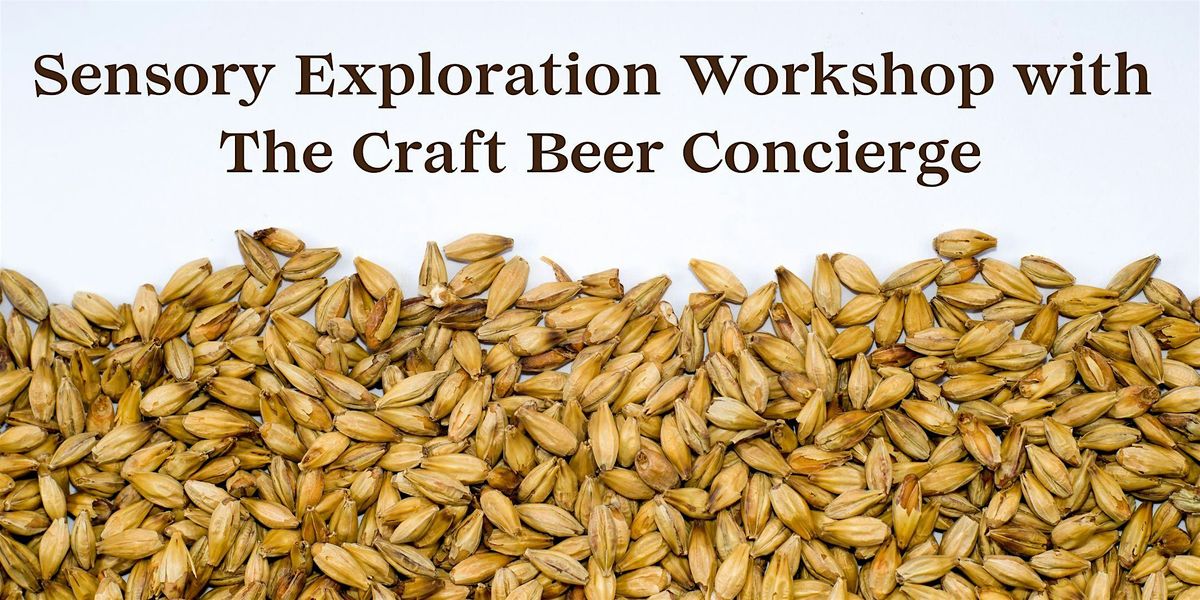 Sensory Exploration Workshop with The Craft Beer Concierge